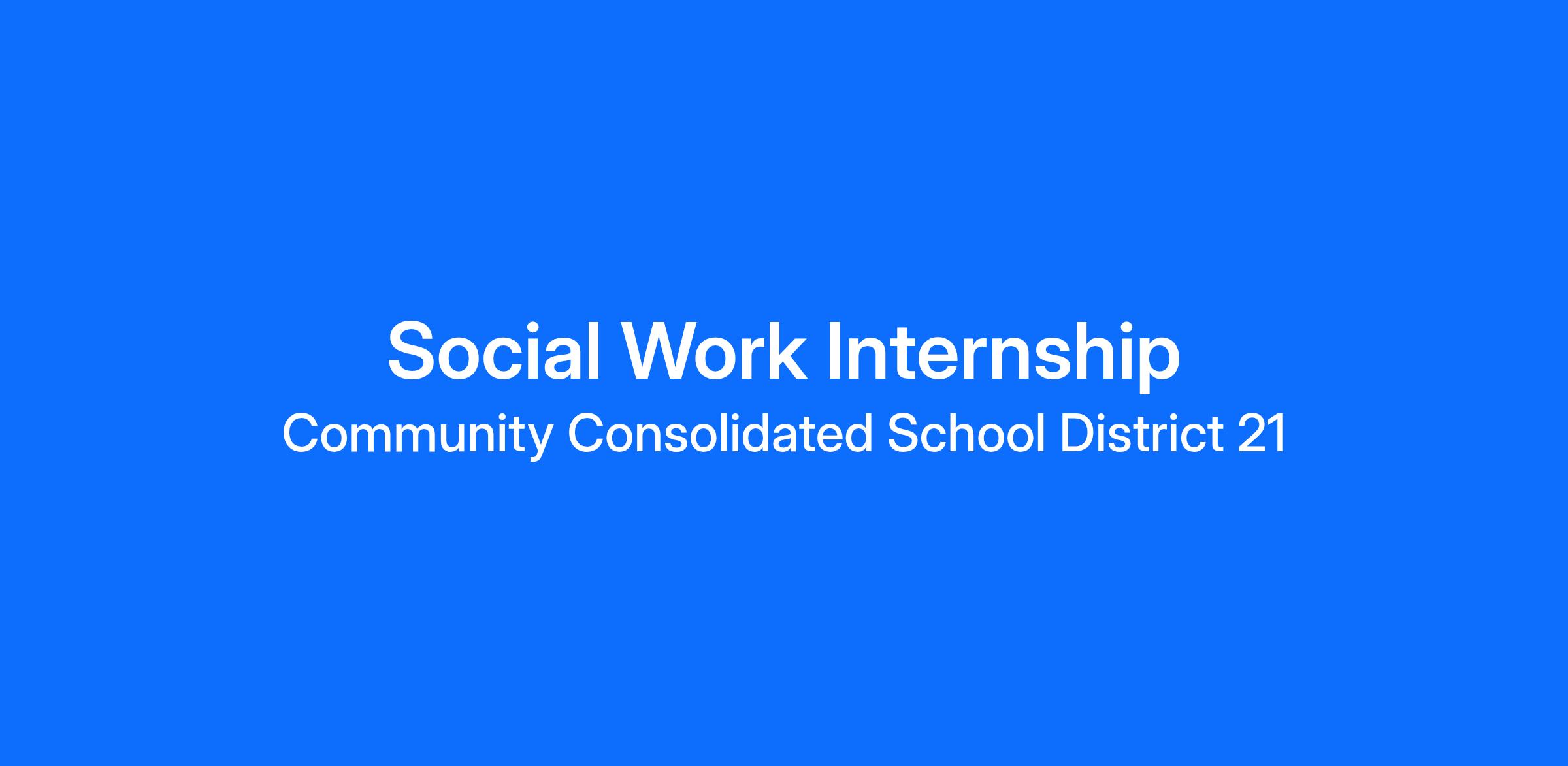 Social Work Internship

Community Consolidated School District 21